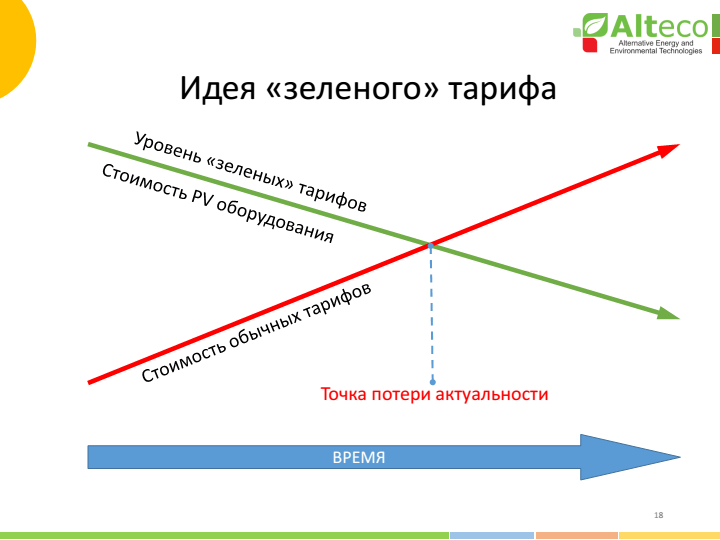 Alteco
Alternative Energy and
Environmental Technologies

Идея «зеленого» тарифа

Уровень «зеленых» тарифов
Стоимость PV оборудования

Стоимость обычных тарифов

Точка потери актуальности

ВРЕМЯ

18